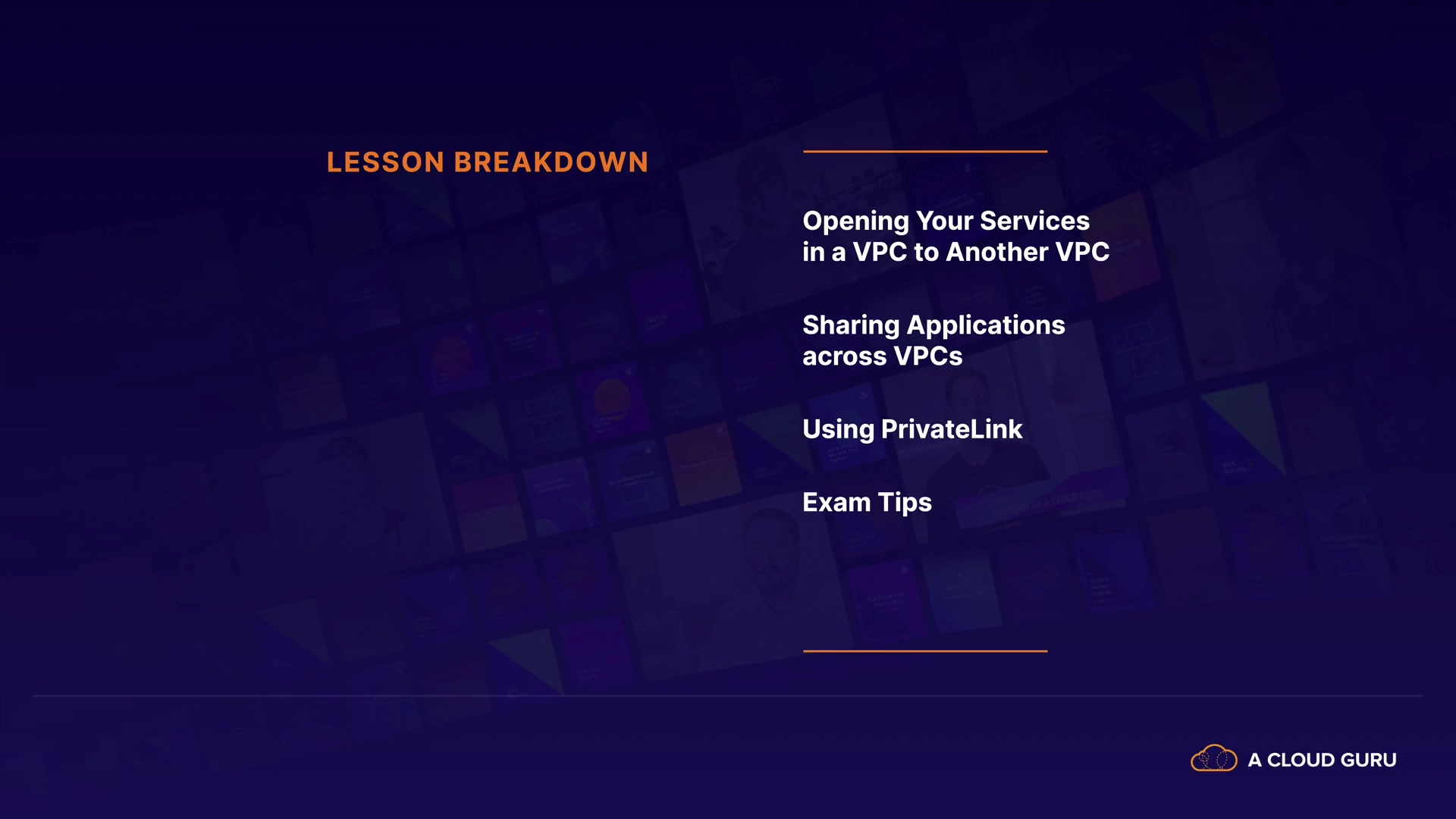 LESSON BREAKDOWN

Opening Your Services in a VPC to Another VPC

Sharing Applications across VPCs

Using PrivateLink

Exam Tips

A CLOUD GURU